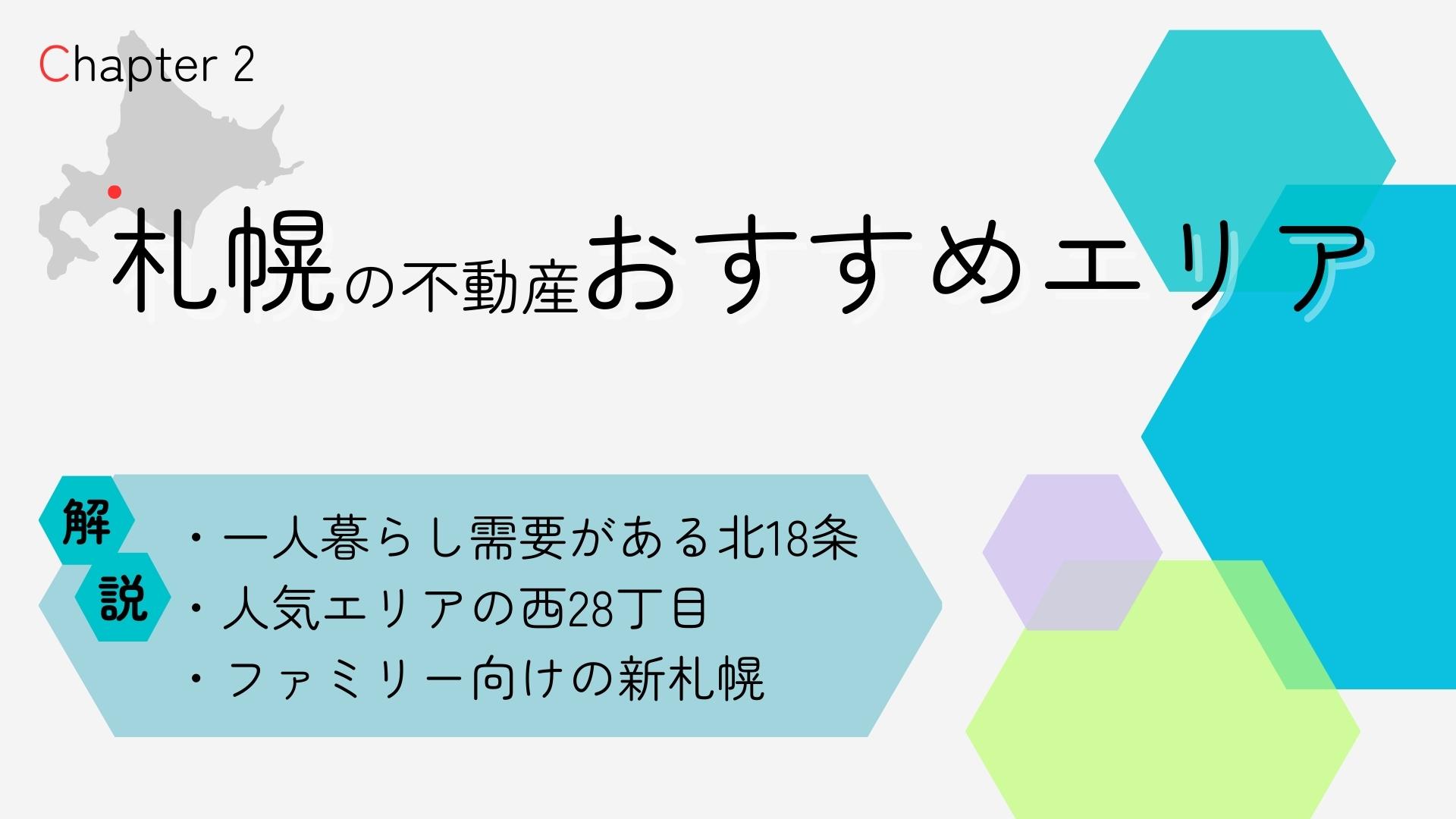 Chapter 2

札幌の不動産おすすめエリア

解説

・一人暮らし需要がある北18条
・人気エリアの西28丁目
・ファミリー向けの新札幌